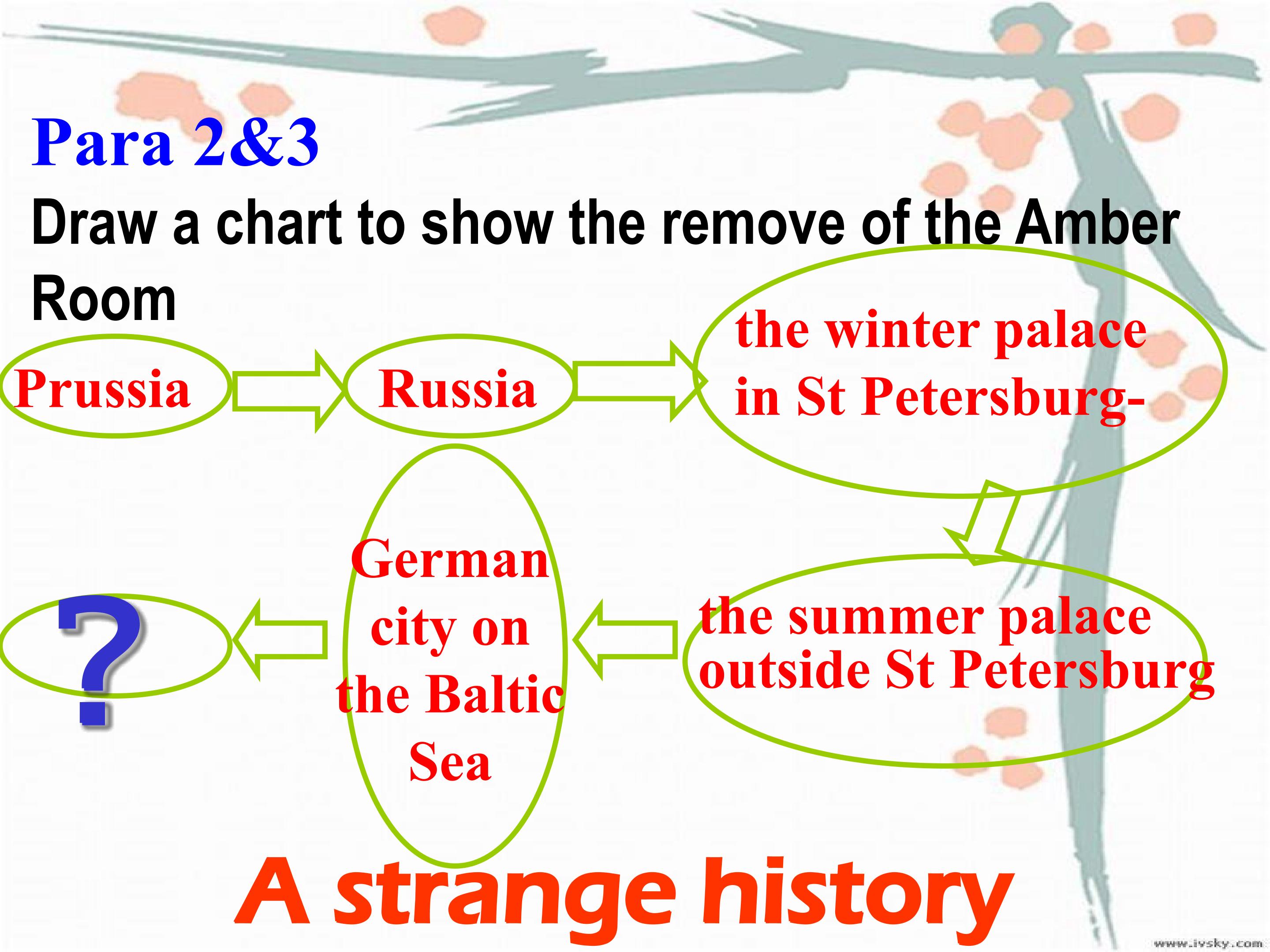 Para 2&3

Draw a chart to show the remove of the Amber Room

Prussia

Russia

the winter palace in St Petersburg-

the summer palace outside St Petersburg

German city on the Baltic Sea

?

A strange history

www.ivsky.com